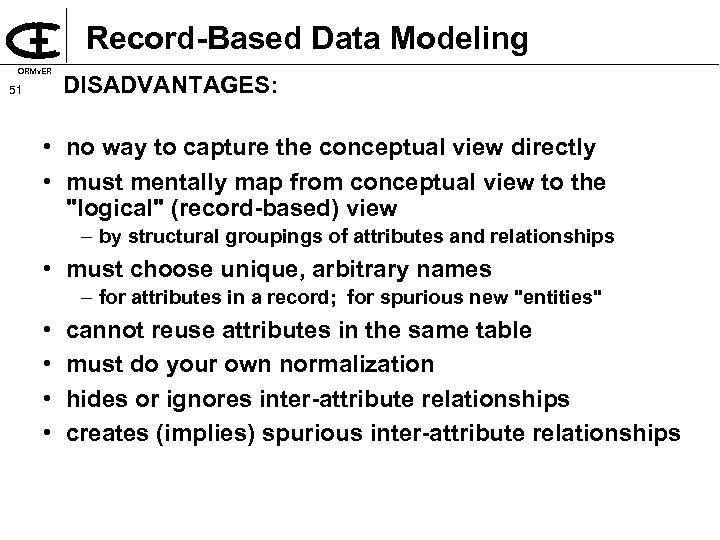 Record-Based Data Modeling

ORMvER

51

DISADVANTAGES:

• no way to capture the conceptual view directly
• must mentally map from conceptual view to the "logical" (record-based) view
– by structural groupings of attributes and relationships
• must choose unique, arbitrary names
– for attributes in a record; for spurious new "entities"
• cannot reuse attributes in the same table
• must do your own normalization
• hides or ignores inter-attribute relationships
• creates (implies) spurious inter-attribute relationships